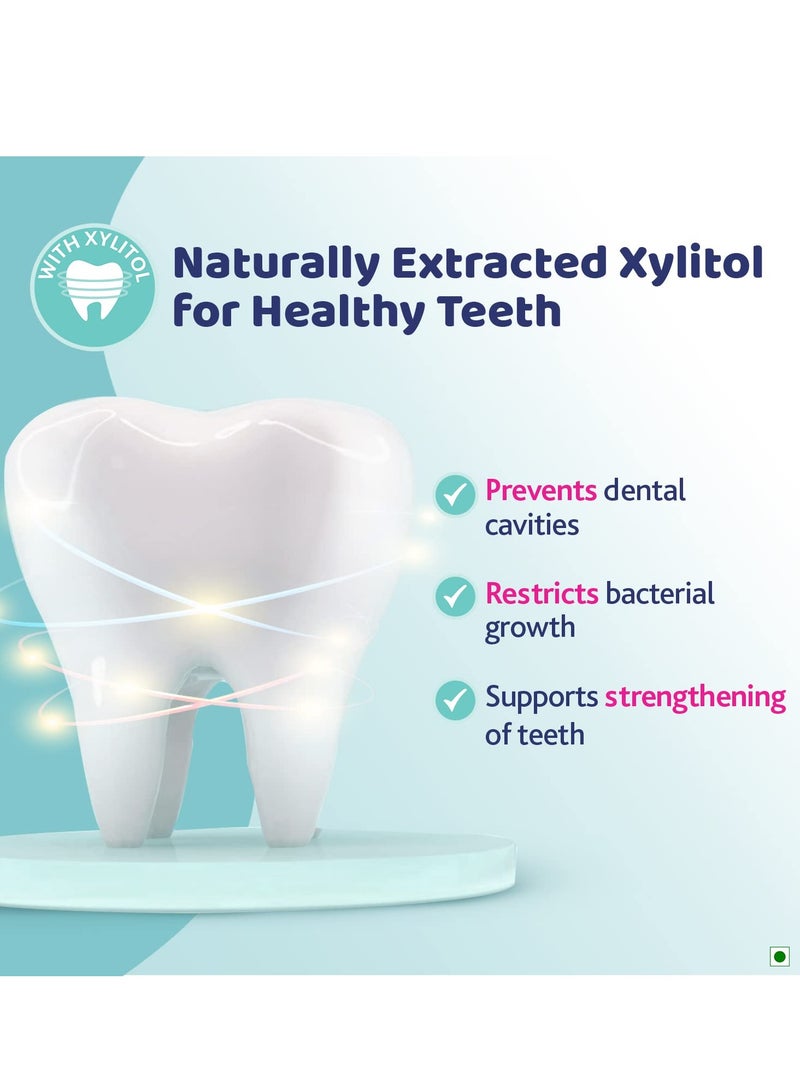 WITH XYLITOL

Naturally Extracted Xylitol for Healthy Teeth

Prevents dental cavities

Restricts bacterial growth

Supports strengthening of teeth